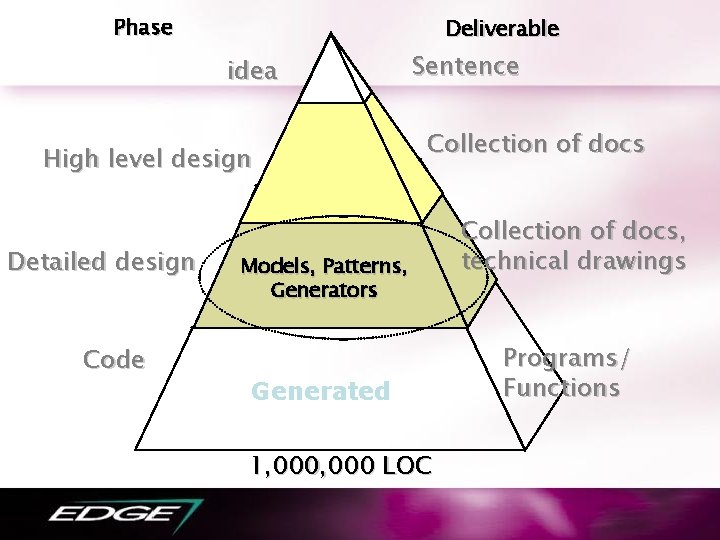 Phase

Deliverable

idea

Sentence

High level design

Collection of docs

Detailed design

Models, Patterns, Generators

Collection of docs, technical drawings

Code

Generated

Programs/ Functions

1,000,000 LOC

EDGE